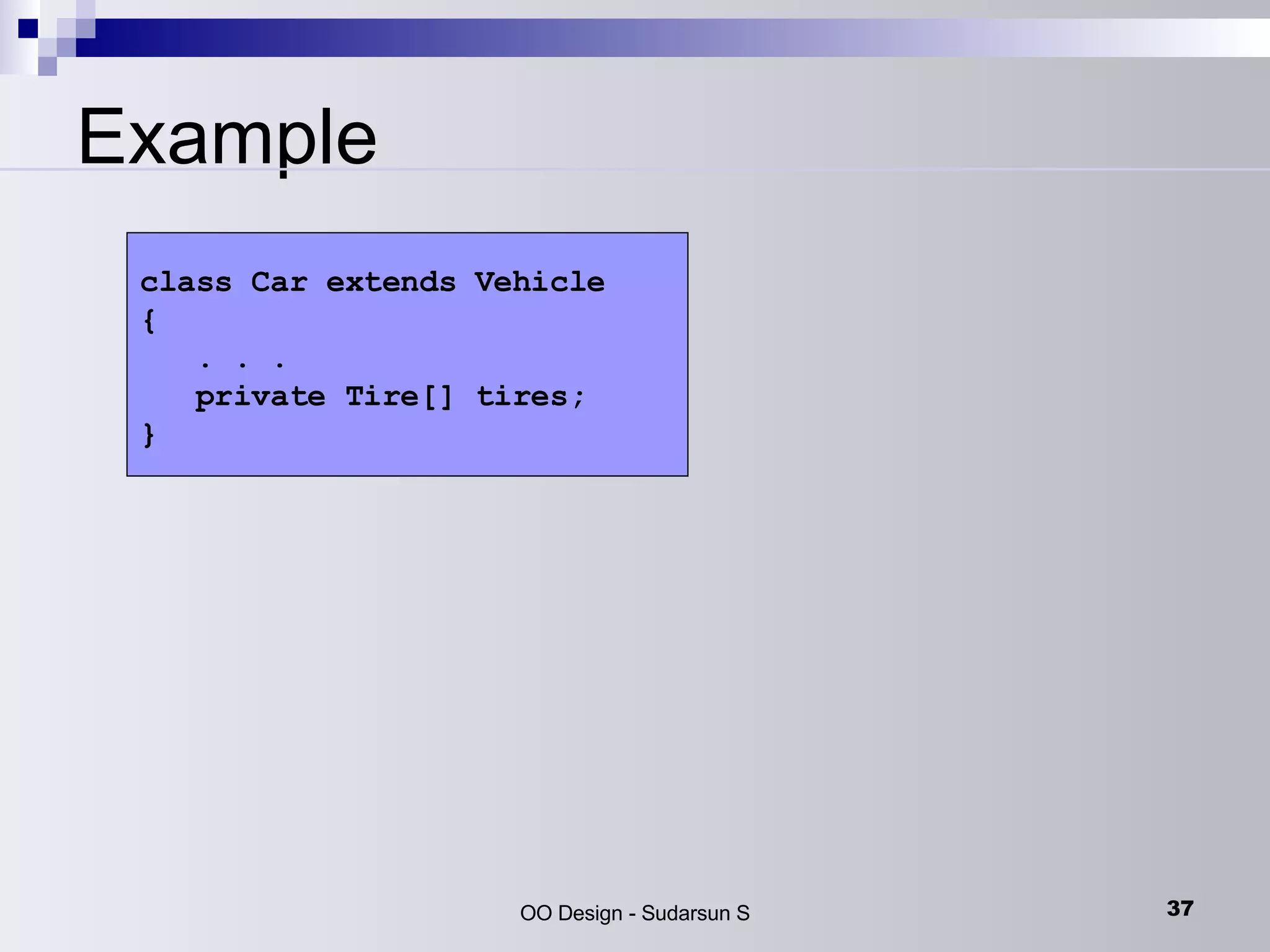 Example

class Car extends Vehicle
{
. . .
private Tire[] tires;
}

OO Design - Sudarsun S

37